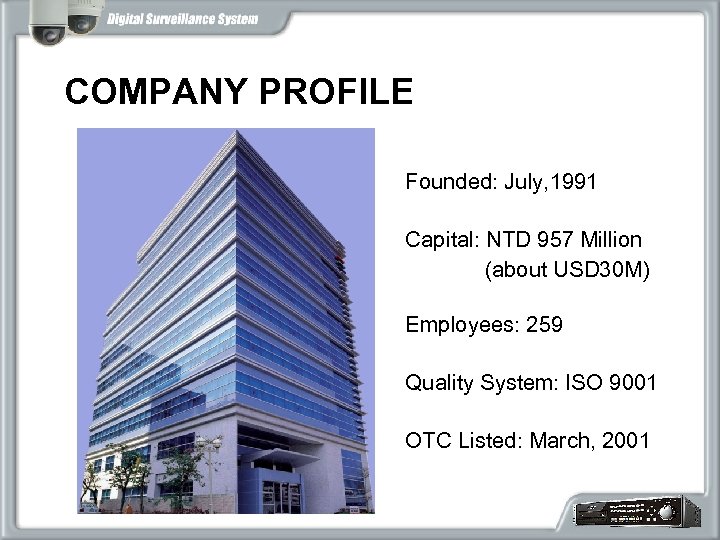 Digital Surveillance System

COMPANY PROFILE

Founded: July,1991

Capital: NTD 957 Million
(about USD30M)

Employees: 259

Quality System: ISO 9001

OTC Listed: March, 2001